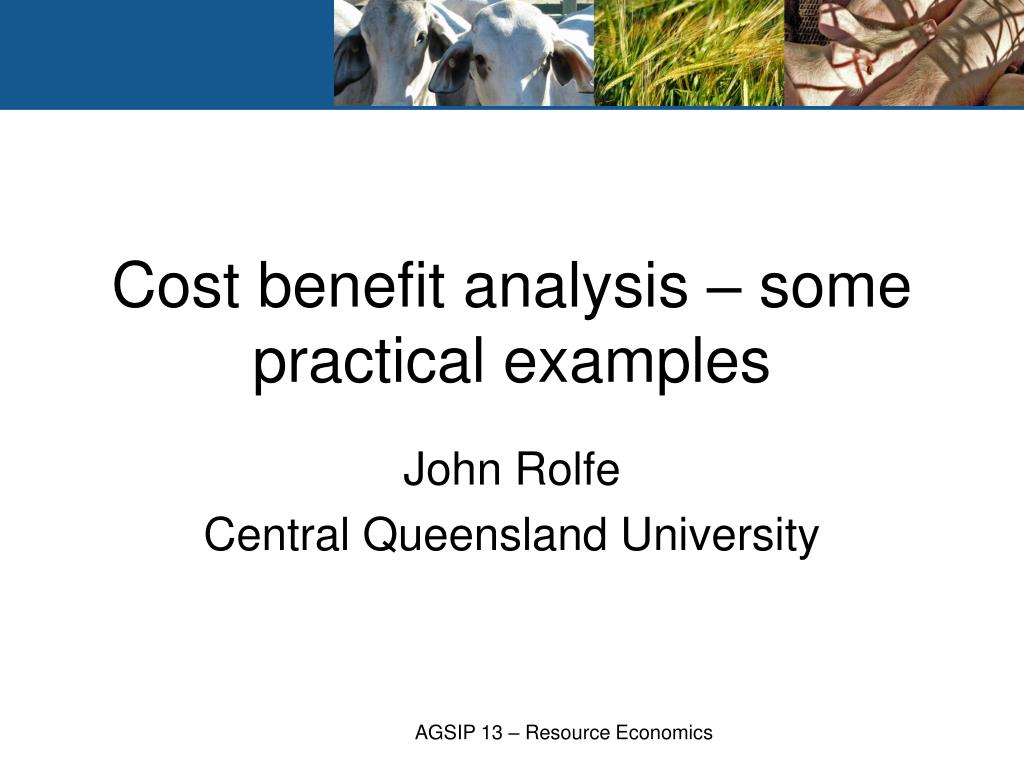 Cost benefit analysis – some practical examples

John Rolfe
Central Queensland University

AGSIP 13 – Resource Economics